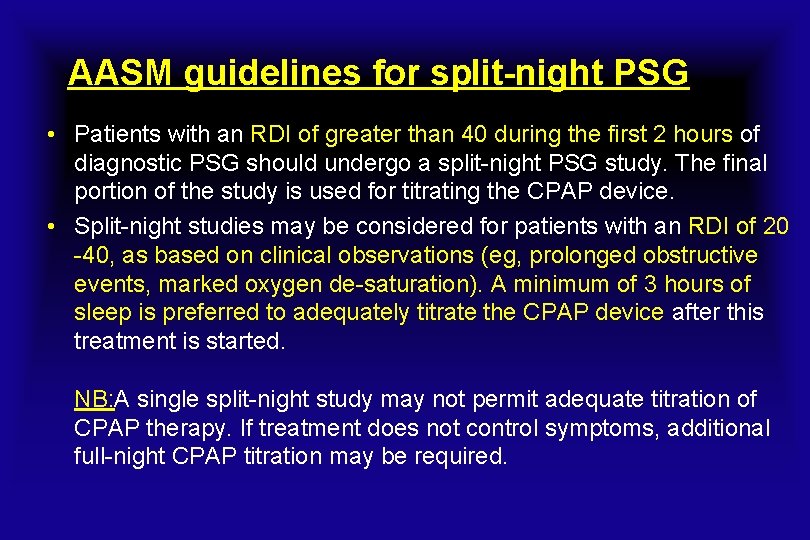 AASM guidelines for split-night PSG

• Patients with an RDI of greater than 40 during the first 2 hours of diagnostic PSG should undergo a split-night PSG study. The final portion of the study is used for titrating the CPAP device.

• Split-night studies may be considered for patients with an RDI of 20 -40, as based on clinical observations (eg, prolonged obstructive events, marked oxygen de-saturation). A minimum of 3 hours of sleep is preferred to adequately titrate the CPAP device after this treatment is started.

NB:A single split-night study may not permit adequate titration of CPAP therapy. If treatment does not control symptoms, additional full-night CPAP titration may be required.